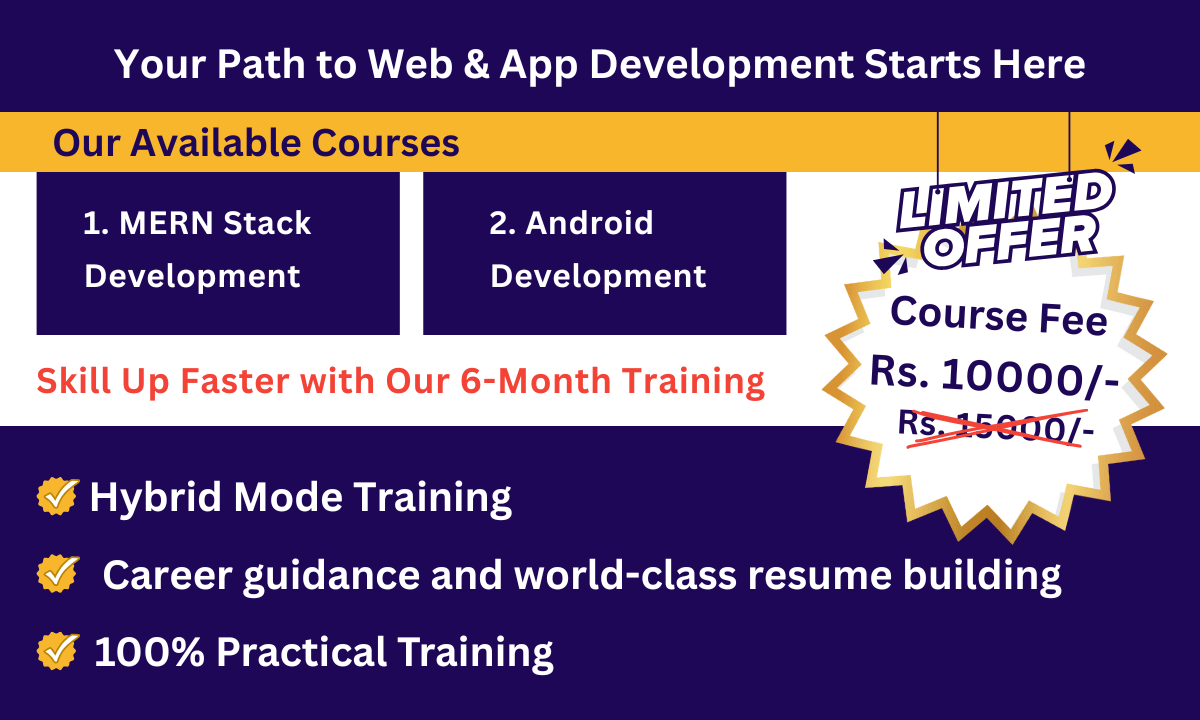 Your Path to Web & App Development Starts Here

Our Available Courses

1. MERN Stack Development

2. Android Development

LIMITED OFFER

Course Fee

Rs. 10000/-

Rs. 15000/-

Skill Up Faster with Our 6-Month Training

Hybrid Mode Training

Career guidance and world-class resume building

100% Practical Training